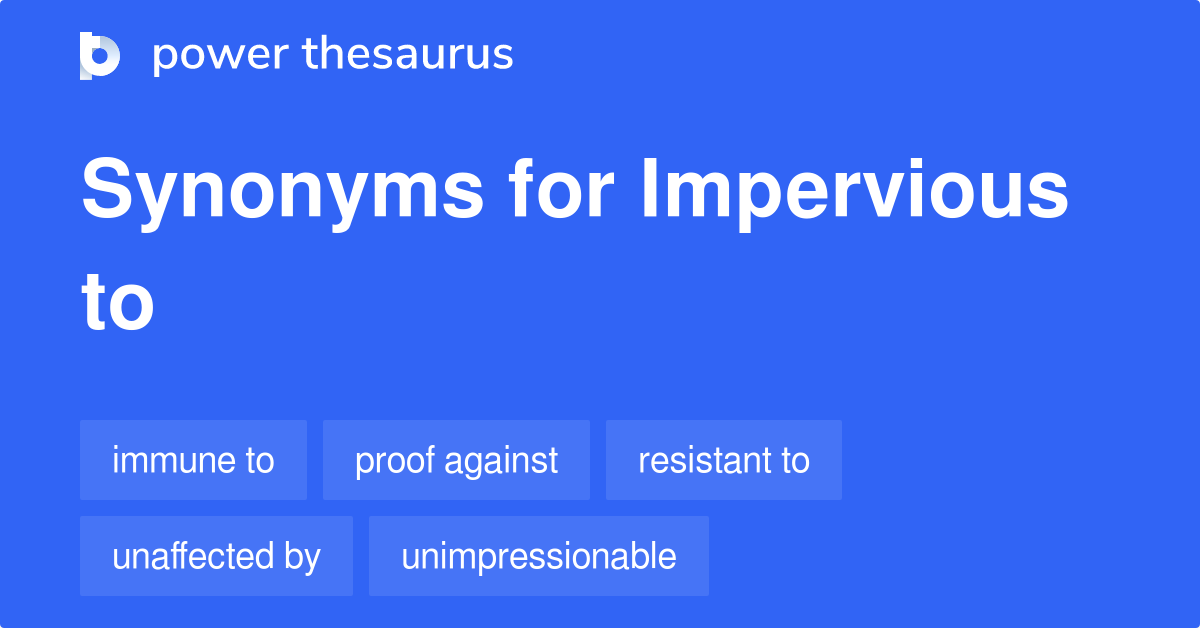 power thesaurus

Synonyms for Impervious to

immune to
proof against
resistant to
unaffected by
unimpressionable